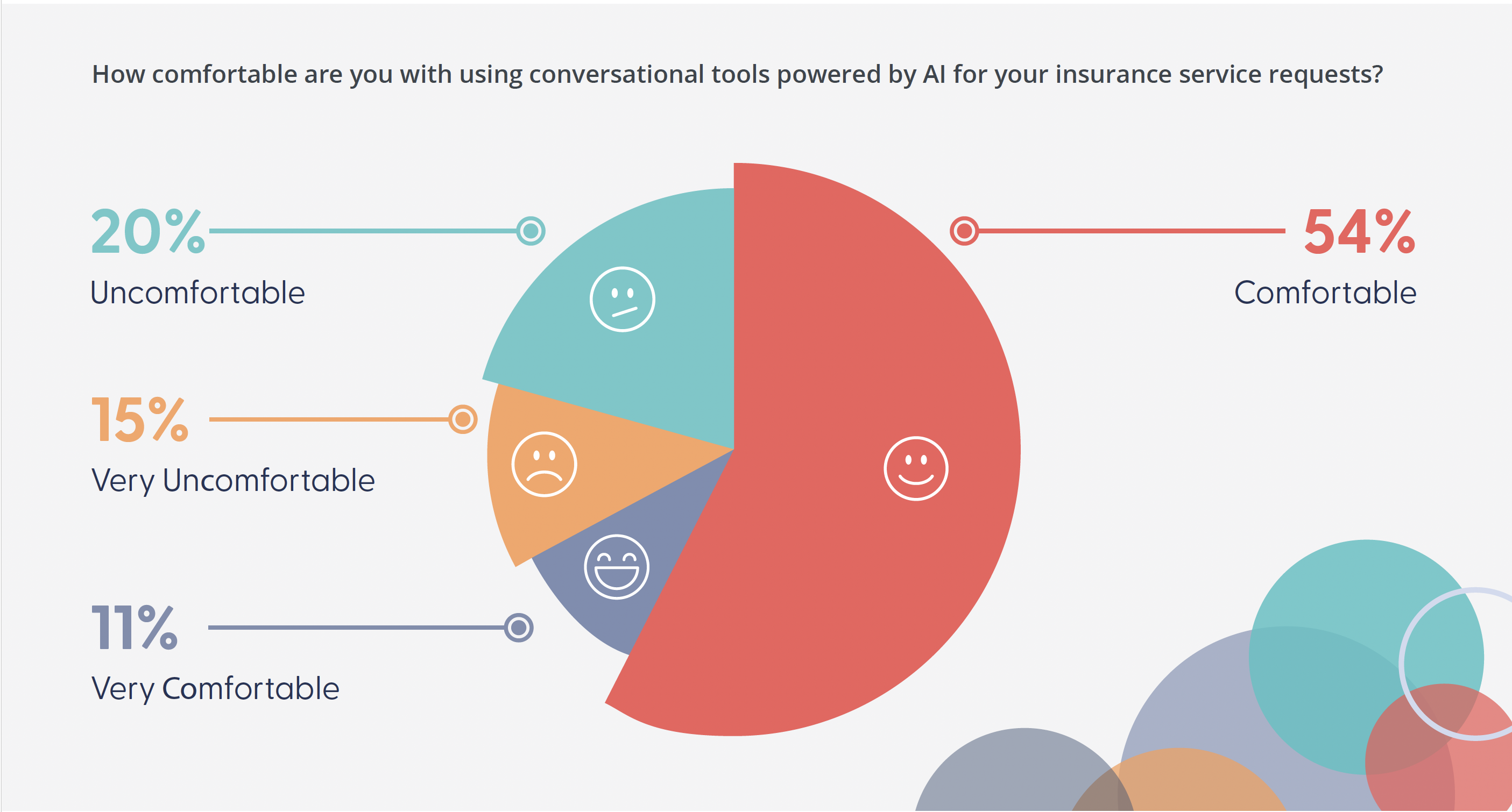 How comfortable are you with using conversational tools powered by AI for your insurance service requests?

20%
Uncomfortable

15%
Very Uncomfortable

11%
Very Comfortable

54%
Comfortable